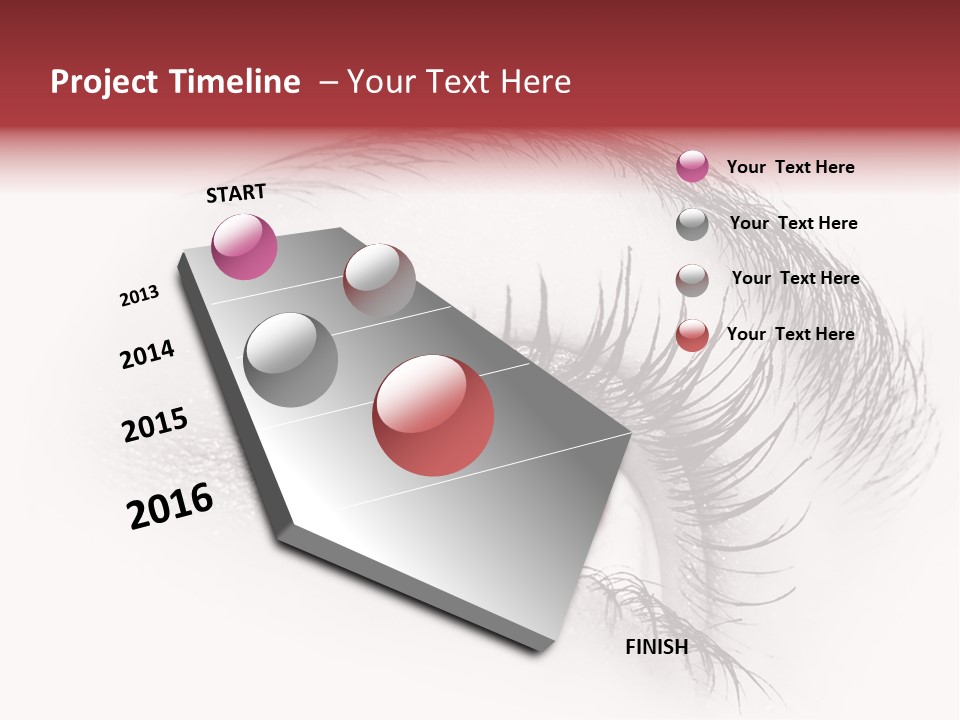 Project Timeline – Your Text Here

START

2013

2014

2015

2016

FINISH

Your Text Here

Your Text Here

Your Text Here

Your Text Here